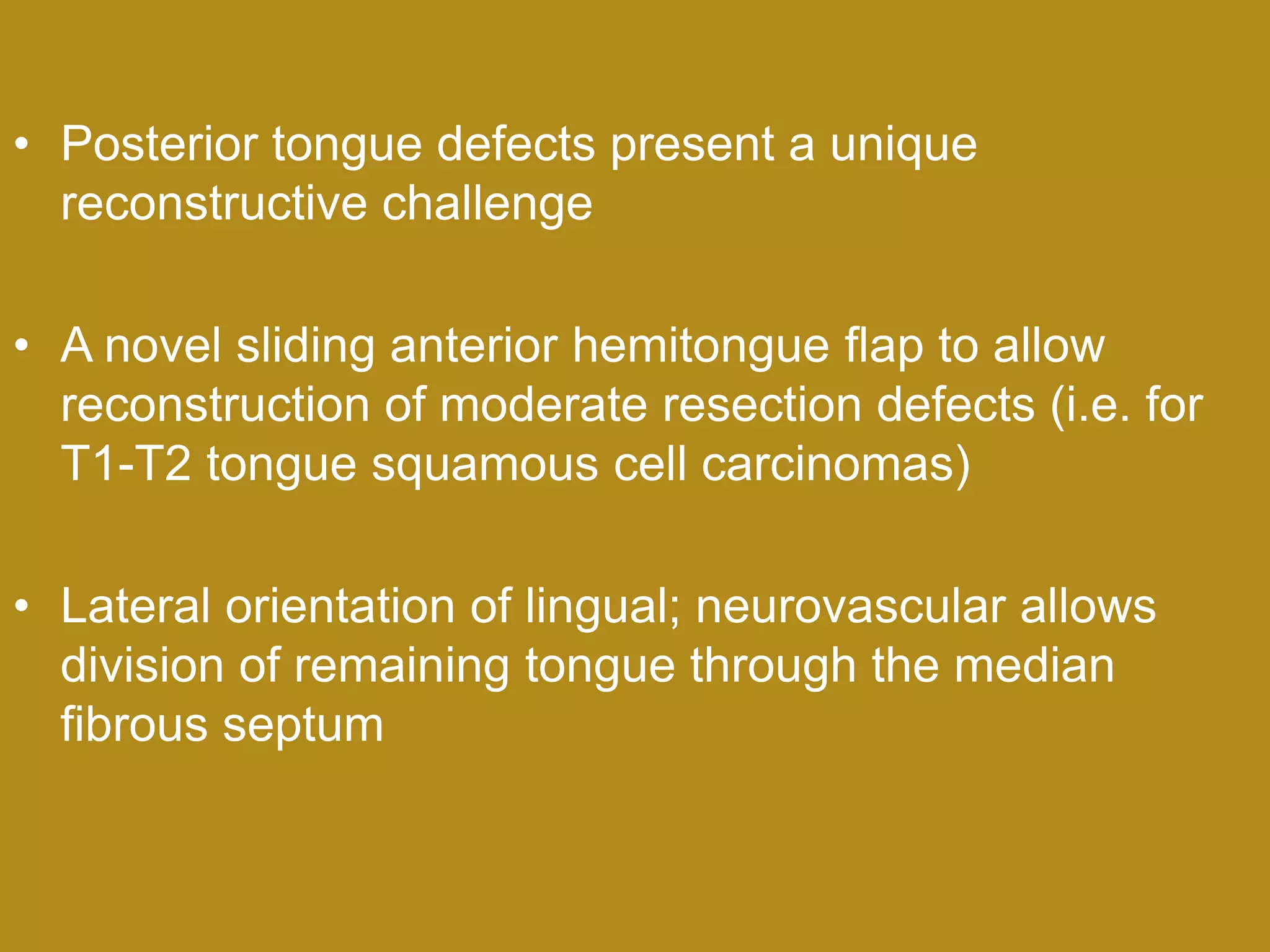 • Posterior tongue defects present a unique reconstructive challenge

• A novel sliding anterior hemitongue flap to allow reconstruction of moderate resection defects (i.e. for T1-T2 tongue squamous cell carcinomas)

• Lateral orientation of lingual; neurovascular allows division of remaining tongue through the median fibrous septum